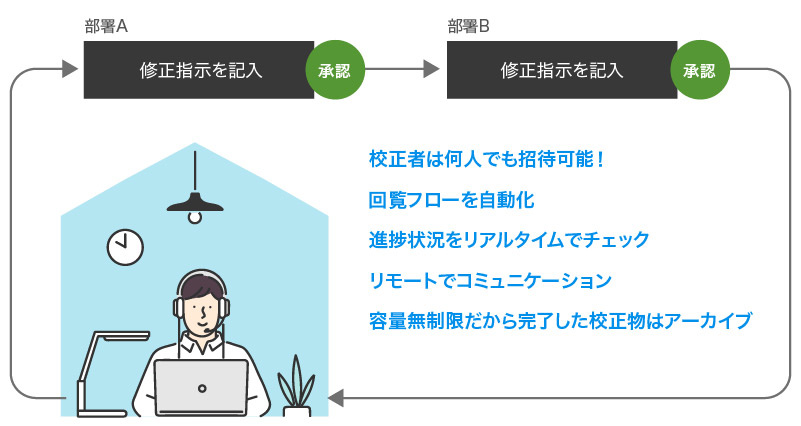 部署A

修正指示を記入

承認

部署B

修正指示を記入

承認

校正者は何人でも招待可能！

回覧フローを自動化

進捗状況をリアルタイムでチェック

リモートでコミュニケーション

容量無制限だから完了した校正物はアーカイブ